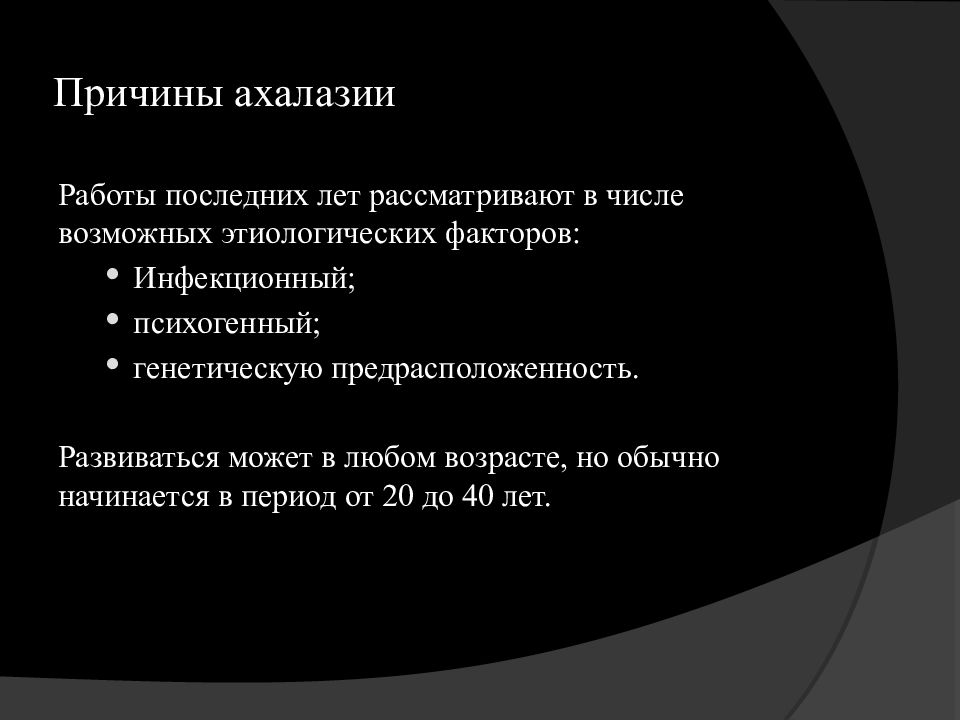 Причины ахалазии

Работы последних лет рассматривают в числе возможных этиологических факторов:

• Инфекционный;
• психогенный;
• генетическую предрасположенность.

Развиваться может в любом возрасте, но обычно начинается в период от 20 до 40 лет.